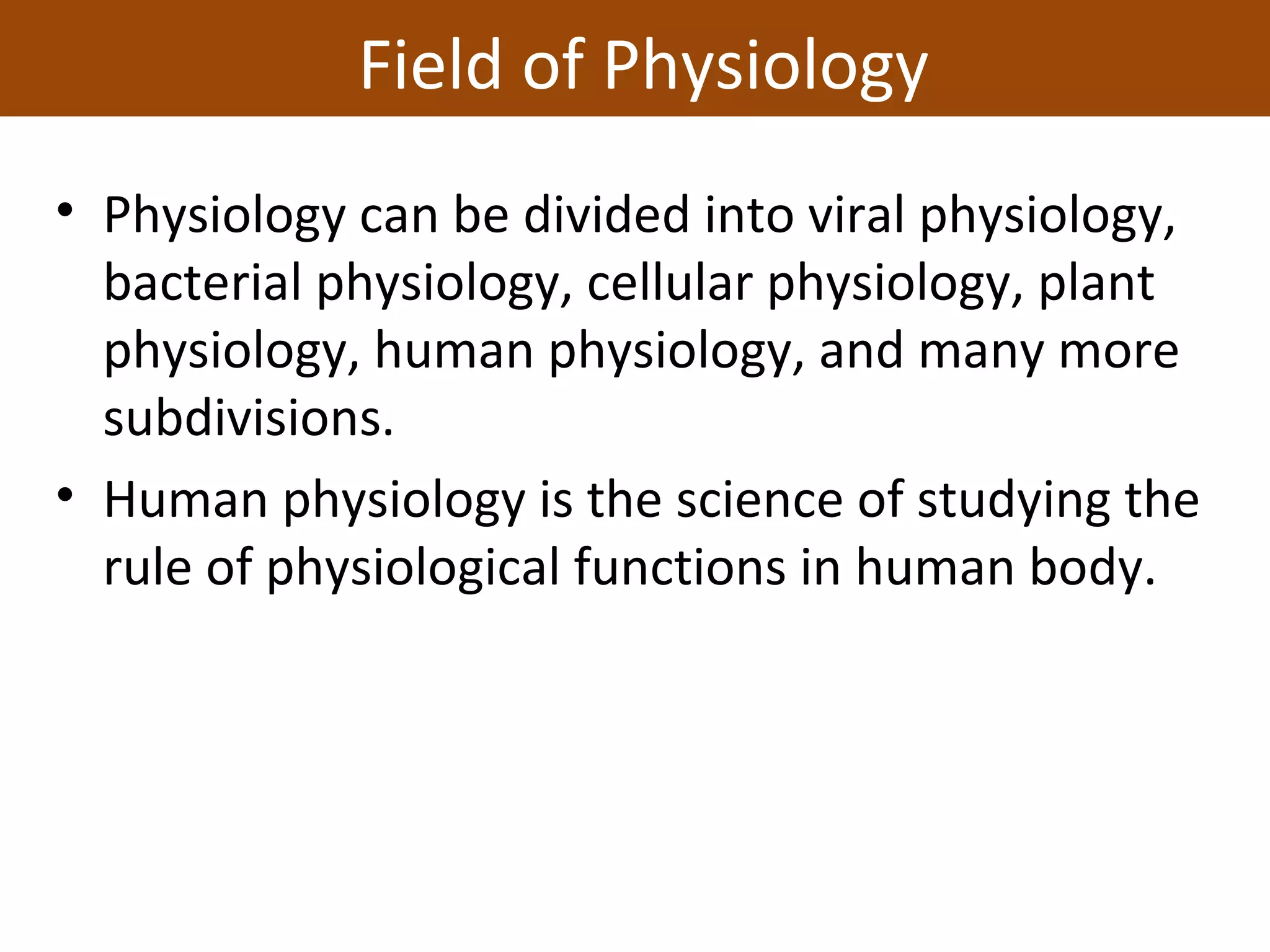 Field of Physiology

• Physiology can be divided into viral physiology, bacterial physiology, cellular physiology, plant physiology, human physiology, and many more subdivisions.

• Human physiology is the science of studying the rule of physiological functions in human body.